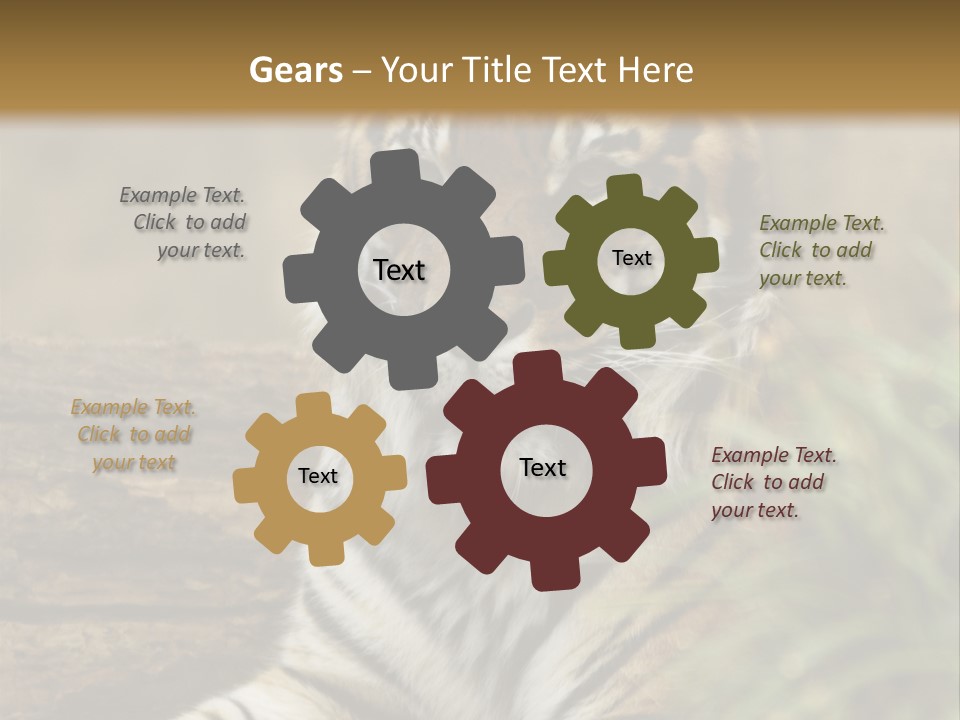 Gears – Your Title Text Here

Example Text. Click to add your text.

Text

Text

Example Text. Click to add your text.

Example Text. Click to add your text

Text

Text

Example Text. Click to add your text.